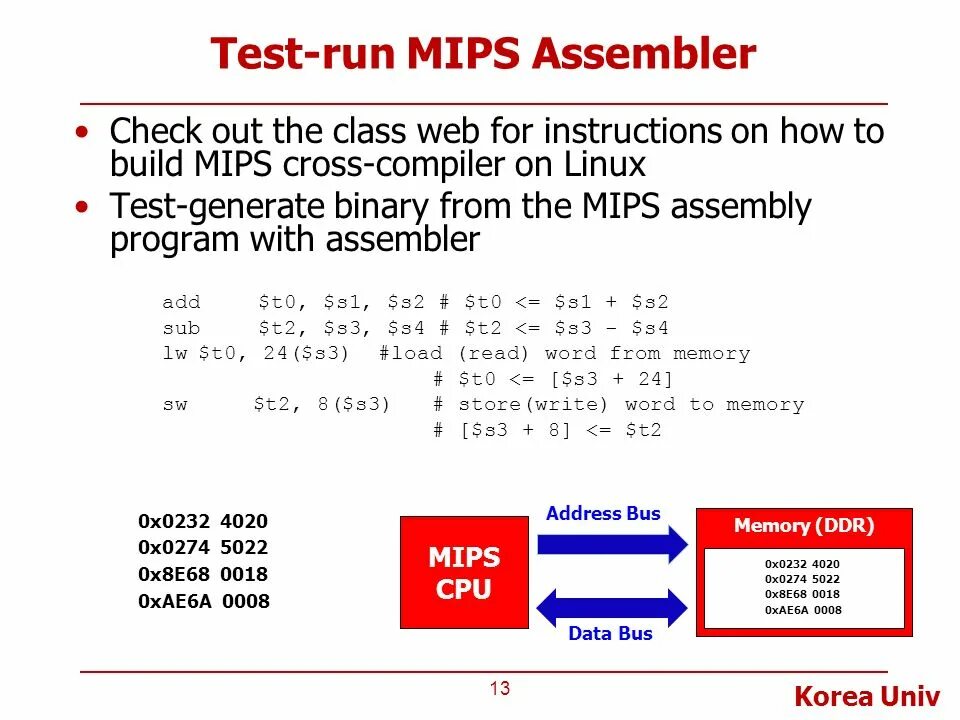 Test-run MIPS Assembler

• Check out the class web for instructions on how to build MIPS cross-compiler on Linux

• Test-generate binary from the MIPS assembly program with assembler

add $t0, $s1, $s2 # $t0 <= $s1 + $s2
sub $t2, $s3, $s4 # $t2 <= $s3 - $s4
lw $t0, 24($s3) #load (read) word from memory
# $t0 <= [$s3 + 24]
sw $t2, 8($s3) # store(write) word to memory
# [$s3 + 8] <= $t2

0x0232 4020
0x0274 5022
0x8E68 0018
0xAE6A 0008

MIPS CPU

Address Bus

Data Bus

Memory (DDR)

0x0232 4020
0x0274 5022
0x8E68 0018
0xAE6A 0008

13

Korea Univ